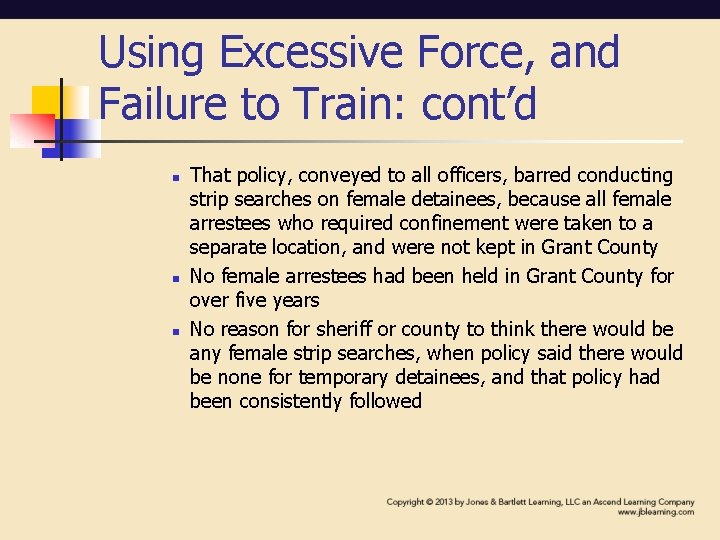 Using Excessive Force, and Failure to Train: cont'd

- That policy, conveyed to all officers, barred conducting strip searches on female detainees, because all female arrestees who required confinement were taken to a separate location, and were not kept in Grant County
- No female arrestees had been held in Grant County for over five years
- No reason for sheriff or county to think there would be any female strip searches, when policy said there would be none for temporary detainees, and that policy had been consistently followed

Copyright © 2013 by Jones & Bartlett Learning, LLC an Ascend Learning Company
www.jblearning.com